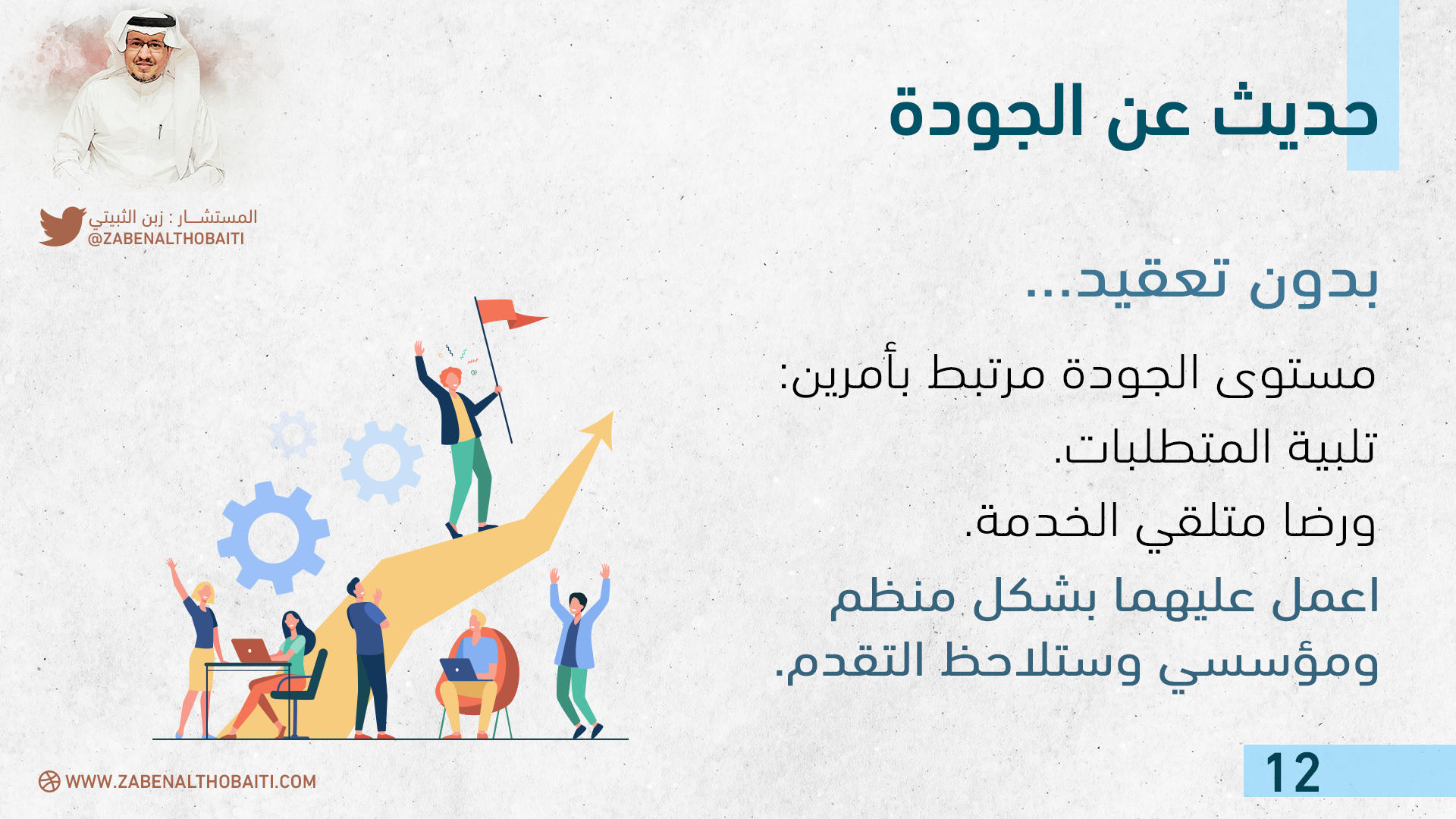 حديث عن الجودة

المستشـــار : زبن الثبيتي
@ZABENALTHOBAITI

بدون تعقيد...

مستوى الجودة مرتبط بأمرين:

تلبية المتطلبات.

ورضا متلقي الخدمة.

اعمل عليهما بشكل منظم ومؤسسي وستلاحظ التقدم.

WWW.ZABENALTHOBAITI.COM

12